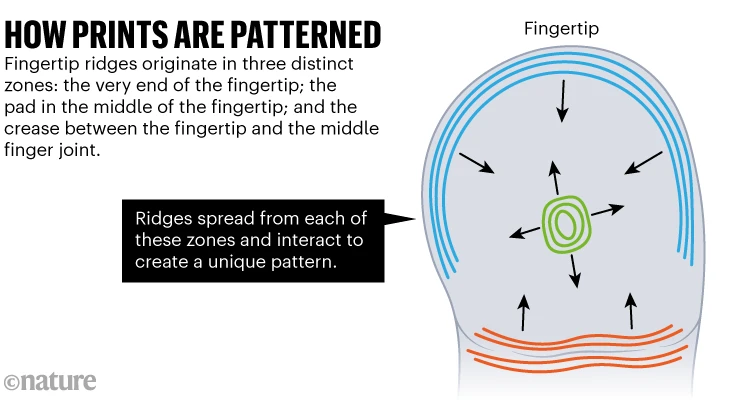 HOW PRINTS ARE PATTERNED

Fingertip ridges originate in three distinct zones: the very end of the fingertip; the pad in the middle of the fingertip; and the crease between the fingertip and the middle finger joint.

Fingertip

Ridges spread from each of these zones and interact to create a unique pattern.

©nature